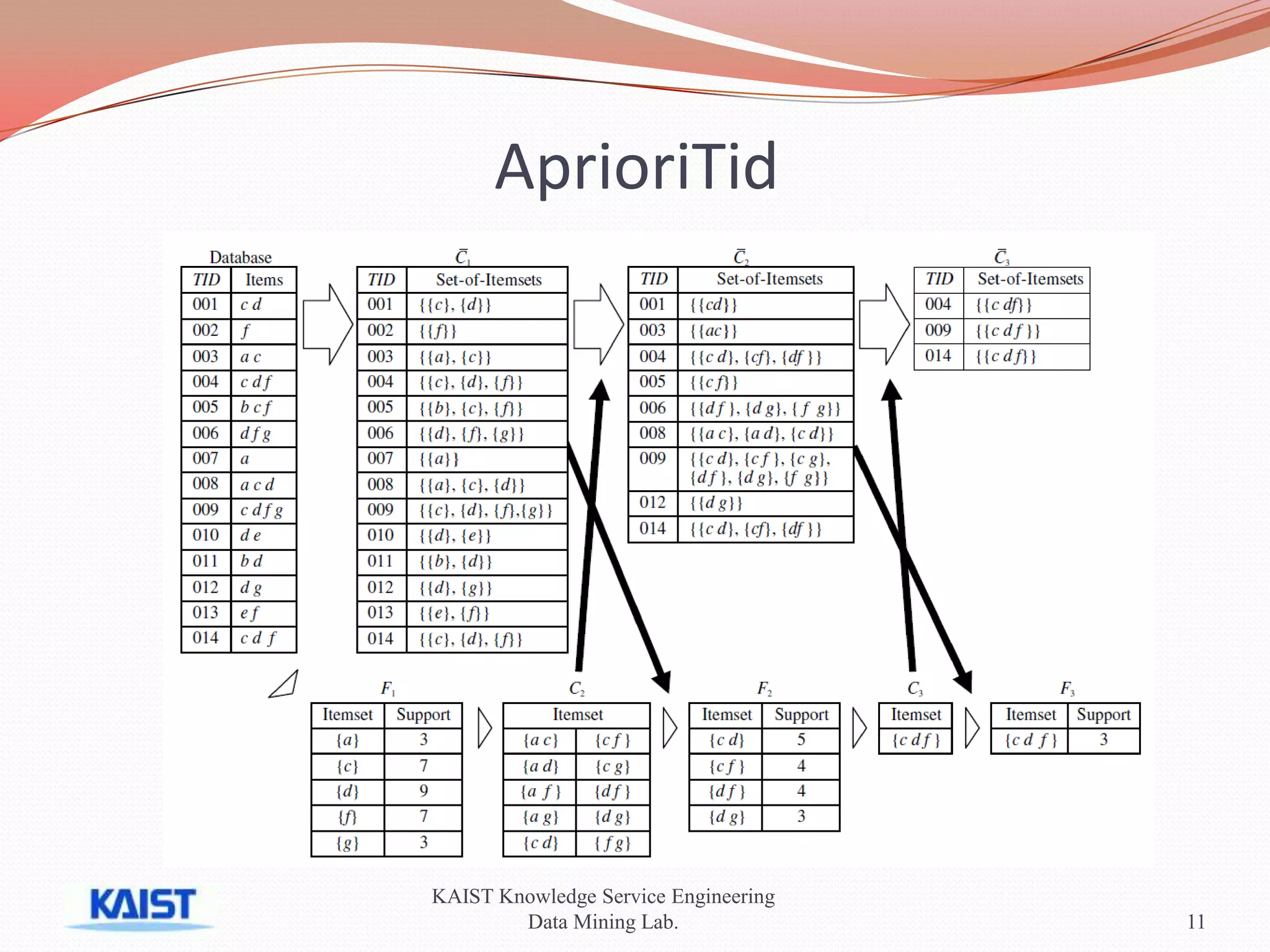 AprioriTid

Database

| TID | Items |
|---|---|
| 001 | c d |
| 002 | f |
| 003 | a c |
| 004 | c d f |
| 005 | b c f |
| 006 | d f g |
| 007 | a |
| 008 | a c d |
| 009 | c d f g |
| 010 | d e |
| 011 | b d |
| 012 | d g |
| 013 | e f |
| 014 | c d f |

$\bar{C}_1$

| TID | Set-of-Itemsets |
|---|---|
| 001 | {{c}, {d}} |
| 002 | {{f}} |
| 003 | {{a}, {c}} |
| 004 | {{c}, {d}, {f}} |
| 005 | {{b}, {c}, {f}} |
| 006 | {{d}, {f}, {g}} |
| 007 | {{a}} |
| 008 | {{a}, {c}, {d}} |
| 009 | {{c}, {d}, {f},{g}} |
| 010 | {{d}, {e}} |
| 011 | {{b}, {d}} |
| 012 | {{d}, {g}} |
| 013 | {{e}, {f}} |
| 014 | {{c}, {d}, {f}} |

$\bar{C}_2$

| TID | Set-of-Itemsets |
|---|---|
| 001 | {{cd}} |
| 003 | {{ac}} |
| 004 | {{c d}, {cf}, {df }} |
| 005 | {{c f}} |
| 006 | {{d f }, {d g}, {f g}} |
| 008 | {{a c}, {a d}, {c d}} |
| 009 | {{c d}, {c f }, {c g}, {d f }, {d g}, {f g}} |
| 012 | {{d g}} |
| 014 | {{c d}, {cf}, {df }} |

$\bar{C}_3$

| TID | Set-of-Itemsets |
|---|---|
| 004 | {{c df}} |
| 009 | {{c d f }} |
| 014 | {{c d f}} |

$F_1$

| Itemset | Support |
|---|---|
| {a} | 3 |
| {c} | 7 |
| {d} | 9 |
| {f} | 7 |
| {g} | 3 |

$C_2$

| Itemset | |
|---|---|
| {a c} | {c f } |
| {a d} | {c g} |
| {a f } | {d f } |
| {a g} | {d g} |
| {c d} | { f g} |

$F_2$

| Itemset | Support |
|---|---|
| {c d} | 5 |
| {c f } | 4 |
| {d f } | 4 |
| {d g} | 3 |

$C_3$

| Itemset |
|---|
| {c d f } |

$F_3$

| Itemset | Support |
|---|---|
| {c d f } | 3 |

KAIST

KAIST Knowledge Service Engineering
Data Mining Lab.

11